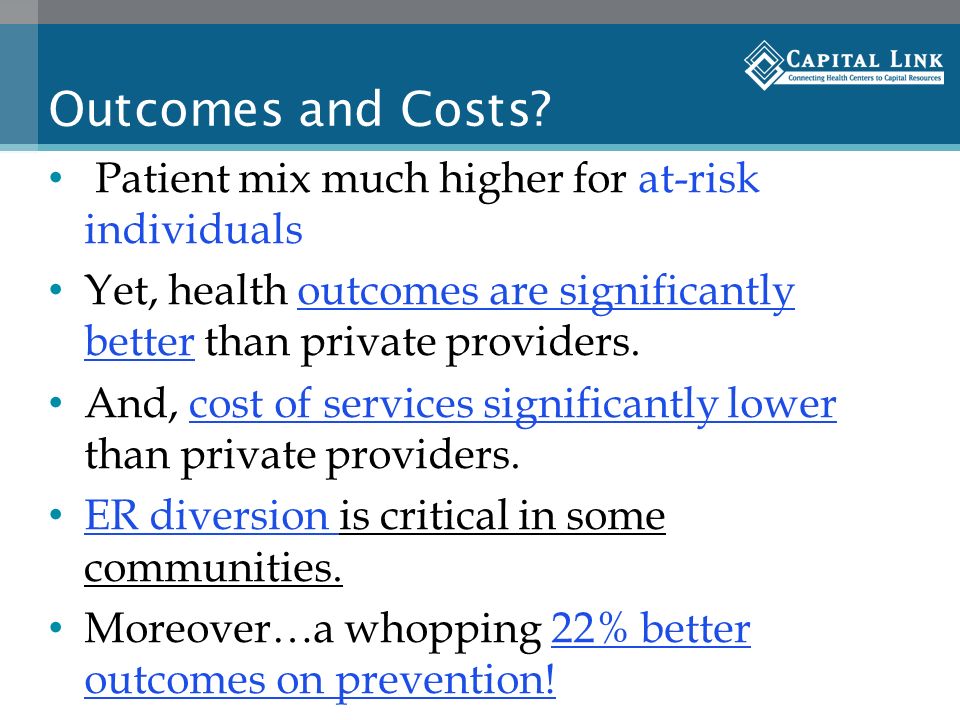 CAPITAL LINK
Connecting Health Centers to Capital Resources

Outcomes and Costs?

• Patient mix much higher for at-risk individuals
• Yet, health outcomes are significantly better than private providers.
• And, cost of services significantly lower than private providers.
• ER diversion is critical in some communities.
• Moreover…a whopping 22% better outcomes on prevention!